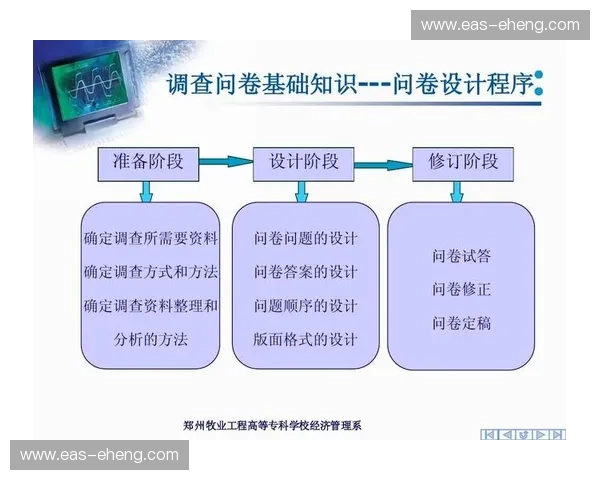 www.eas-eheng.com

调查问卷基础知识---问卷设计程序:

准备阶段

设计阶段

修订阶段

确定调查所需要资料
确定调查方式和方法
确定调查资料整理和分析的方法

问卷问题的设计
问卷答案的设计
问题顺序的设计
版面格式的设计

问卷试答
问卷修正
问卷定稿

郑州牧业工程高等专科学校经济管理系

www.eas-eheng.com